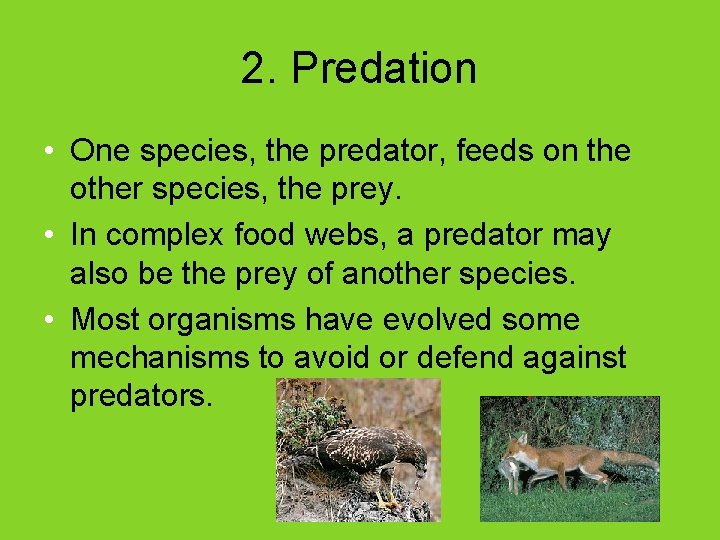 2. Predation

• One species, the predator, feeds on the other species, the prey.

• In complex food webs, a predator may also be the prey of another species.

• Most organisms have evolved some mechanisms to avoid or defend against predators.